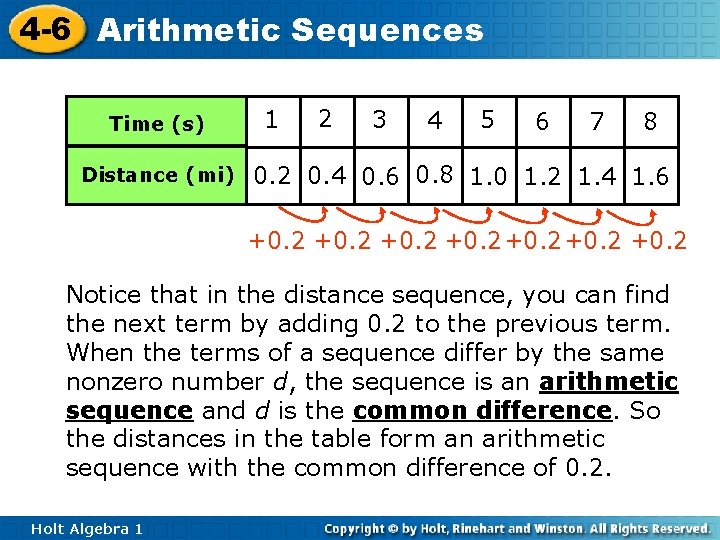 4-6 Arithmetic Sequences

| Time (s) | 1 | 2 | 3 | 4 | 5 | 6 | 7 | 8 |
|---|---|---|---|---|---|---|---|---|
| Distance (mi) | 0.2 | 0.4 | 0.6 | 0.8 | 1.0 | 1.2 | 1.4 | 1.6 |

+0.2 +0.2 +0.2 +0.2 +0.2 +0.2 +0.2

Notice that in the distance sequence, you can find the next term by adding 0.2 to the previous term. When the terms of a sequence differ by the same nonzero number $d$, the sequence is an arithmetic sequence and $d$ is the common difference. So the distances in the table form an arithmetic sequence with the common difference of 0.2.

Holt Algebra 1

Copyright © by Holt, Rinehart and Winston. All Rights Reserved.